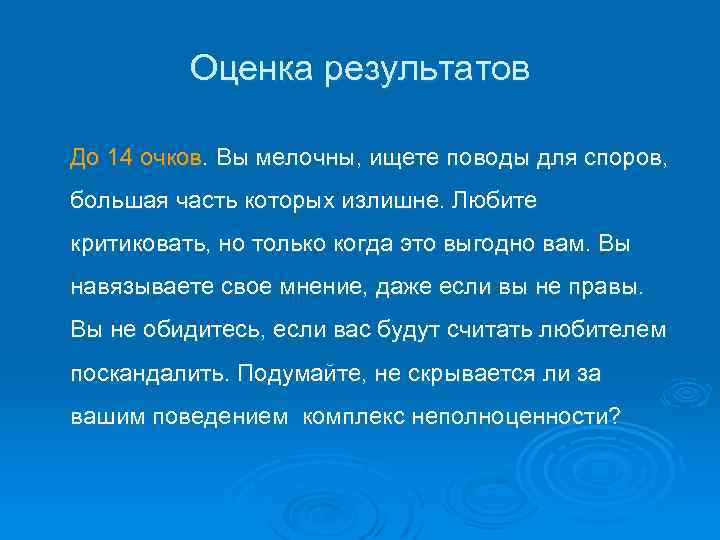 Оценка результатов

До 14 очков. Вы мелочны, ищете поводы для споров, большая часть которых излишне. Любите критиковать, но только когда это выгодно вам. Вы навязываете свое мнение, даже если вы не правы. Вы не обидитесь, если вас будут считать любителем поскандалить. Подумайте, не скрывается ли за вашим поведением комплекс неполноценности?